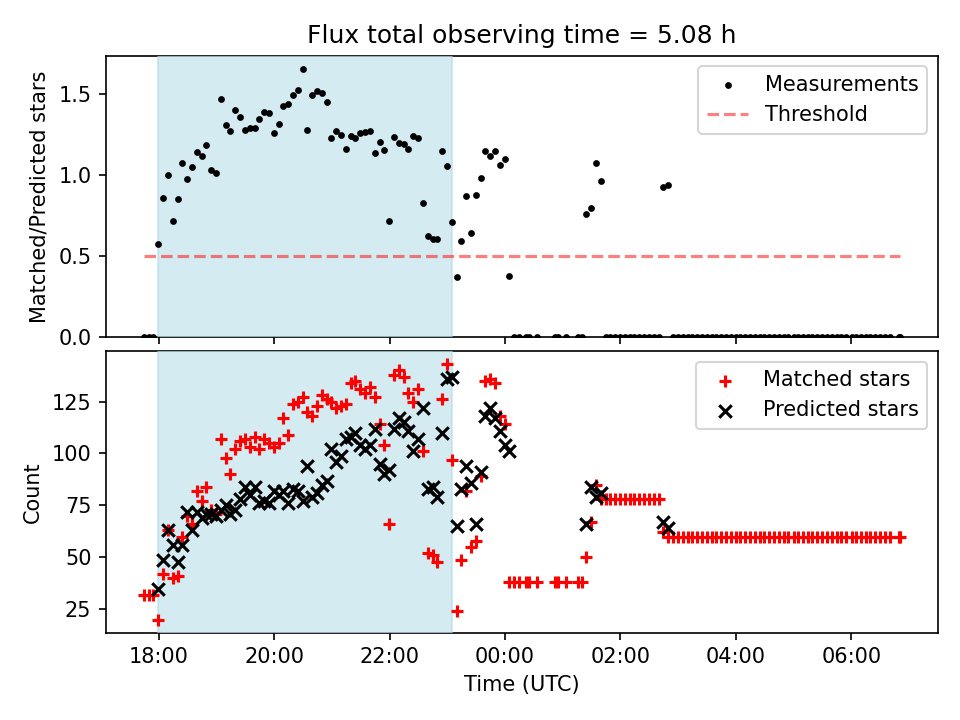 Flux total observing time = 5.08 h

Matched/Predicted stars

1.5
1.0
0.5
0.0

Measurements
Threshold

Count

125
100
75
50
25

Matched stars
Predicted stars

18:00
20:00
22:00
00:00
02:00
04:00
06:00

Time (UTC)